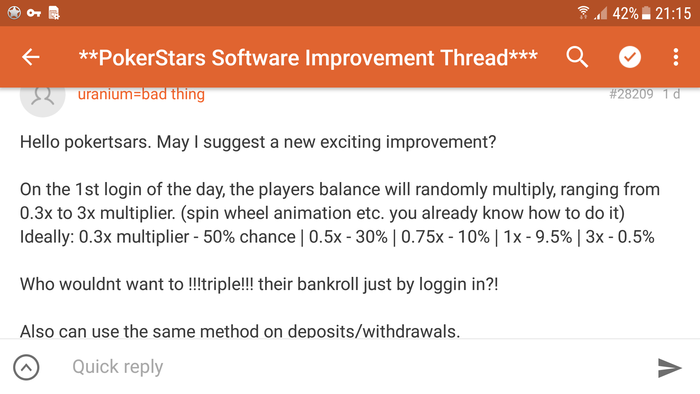 42% 21:15

**PokerStars Software Improvement Thread***

uranium=bad thing

#28209 1 d

Hello pokertsars. May I suggest a new exciting improvement?

On the 1st login of the day, the players balance will randomly multiply, ranging from 0.3x to 3x multiplier. (spin wheel animation etc. you already know how to do it)
Ideally: 0.3x multiplier - 50% chance | 0.5x - 30% | 0.75x - 10% | 1x - 9.5% | 3x - 0.5%

Who wouldnt want to !!!triple!!! their bankroll just by loggin in?!

Also can use the same method on deposits/withdrawals.

Quick reply